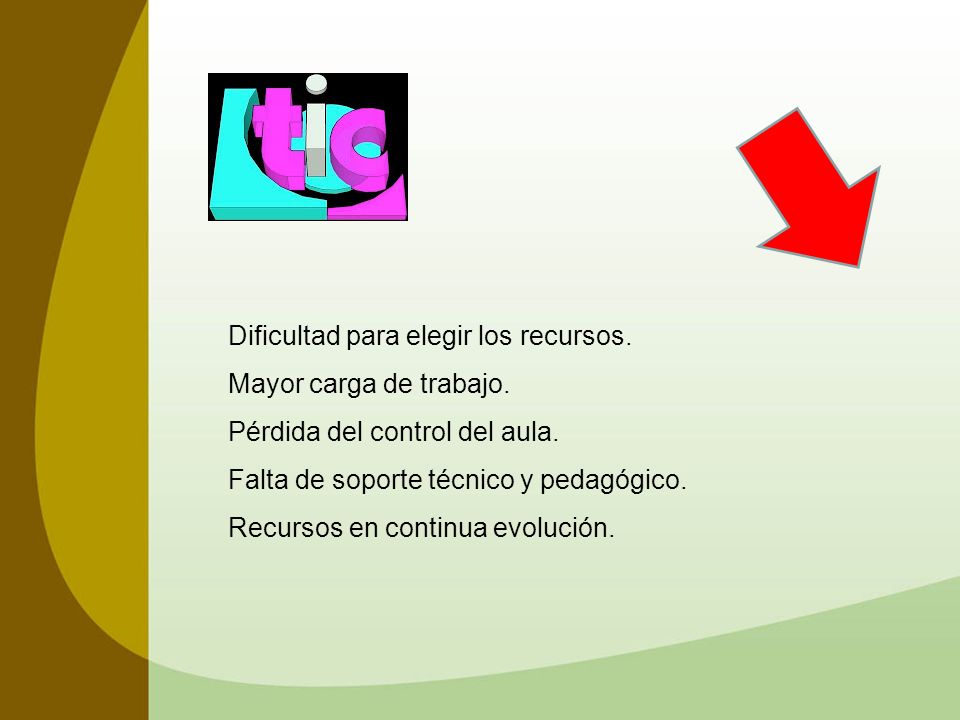 tic

Dificultad para elegir los recursos.

Mayor carga de trabajo.

Pérdida del control del aula.

Falta de soporte técnico y pedagógico.

Recursos en continua evolución.